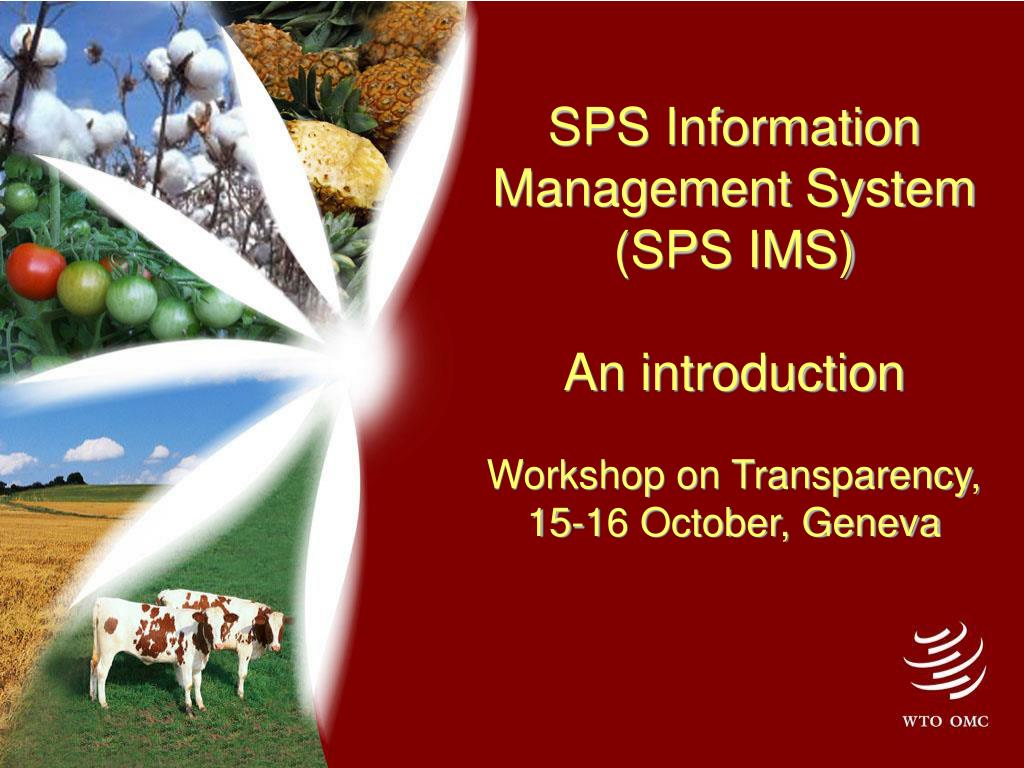 SPS Information Management System (SPS IMS)

An introduction

Workshop on Transparency, 15-16 October, Geneva

WTO OMC